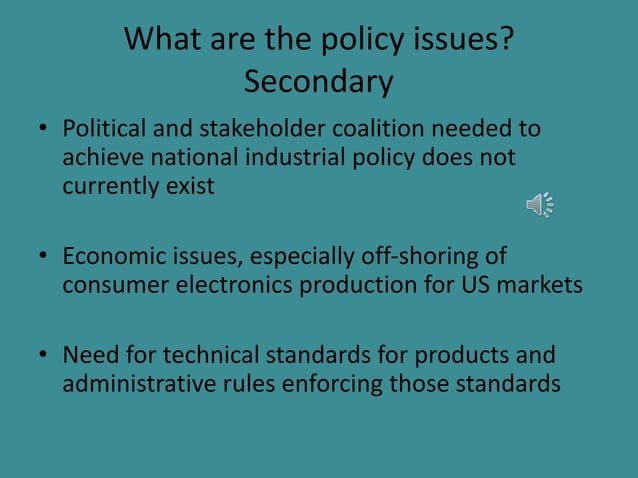 What are the policy issues?
Secondary

• Political and stakeholder coalition needed to achieve national industrial policy does not currently exist

• Economic issues, especially off-shoring of consumer electronics production for US markets

• Need for technical standards for products and administrative rules enforcing those standards